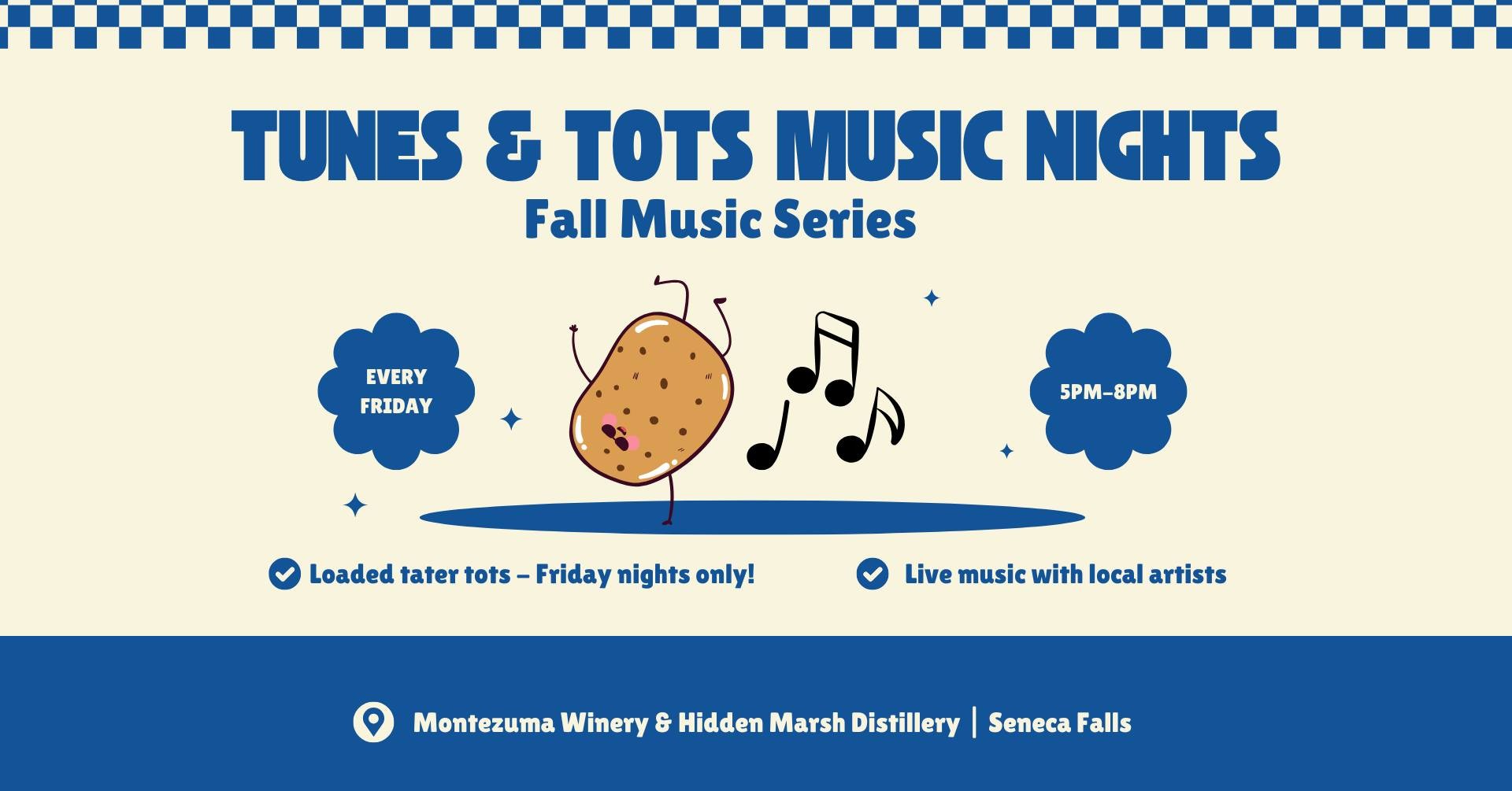 TUNES & TOTS MUSIC NIGHTS
Fall Music Series

EVERY FRIDAY

5PM–8PM

Loaded tater tots – Friday nights only!

Live music with local artists

Montezuma Winery & Hidden Marsh Distillery | Seneca Falls